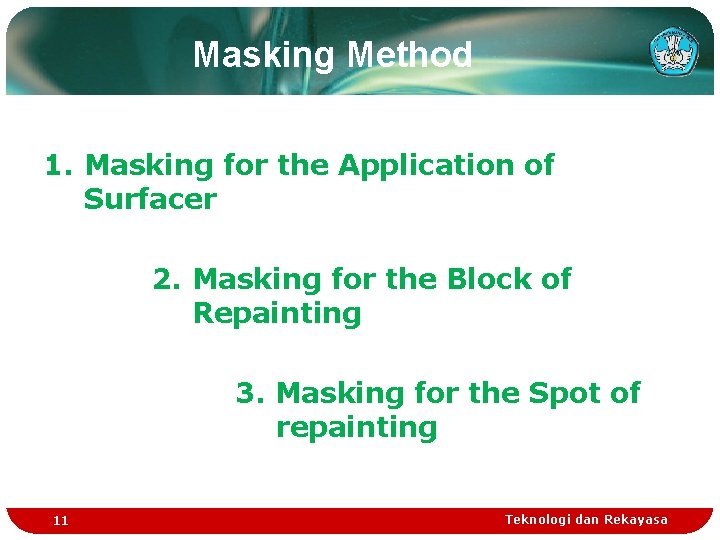 Masking Method

1. Masking for the Application of Surfacer

2. Masking for the Block of Repainting

3. Masking for the Spot of repainting

11

Teknologi dan Rekayasa